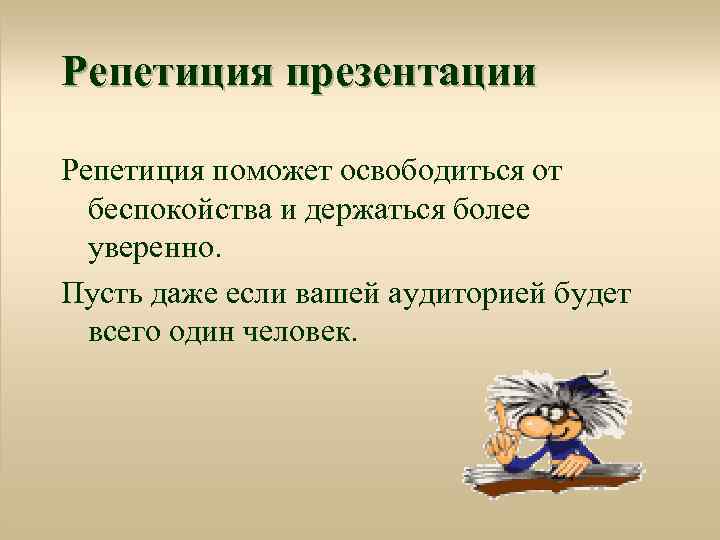 Репетиция презентации

Репетиция поможет освободиться от беспокойства и держаться более уверенно.

Пусть даже если вашей аудиторией будет всего один человек.